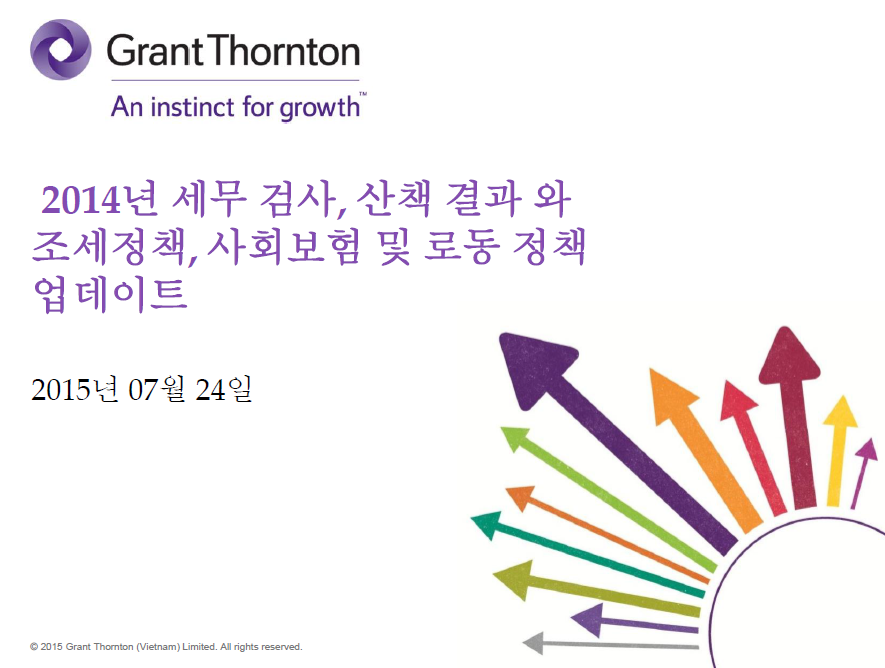 Grant Thornton

An instinct for growth™

2014년 세무 검사, 산책 결과 와 조세정책, 사회보험 및 로동 정책 업데이트

2015년 07월 24일

© 2015 Grant Thornton (Vietnam) Limited. All rights reserved.